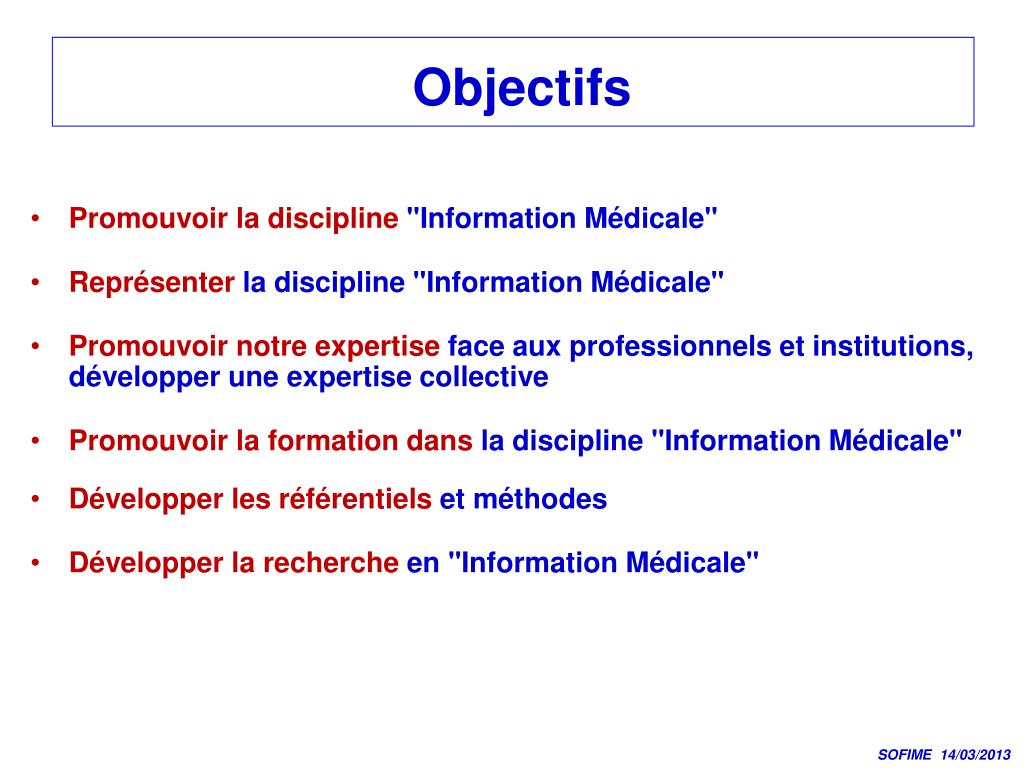 Objectifs

• Promouvoir la discipline "Information Médicale"

• Représenter la discipline "Information Médicale"

• Promouvoir notre expertise face aux professionnels et institutions, développer une expertise collective

• Promouvoir la formation dans la discipline "Information Médicale"

• Développer les référentiels et méthodes

• Développer la recherche en "Information Médicale"

SOFIME 14/03/2013